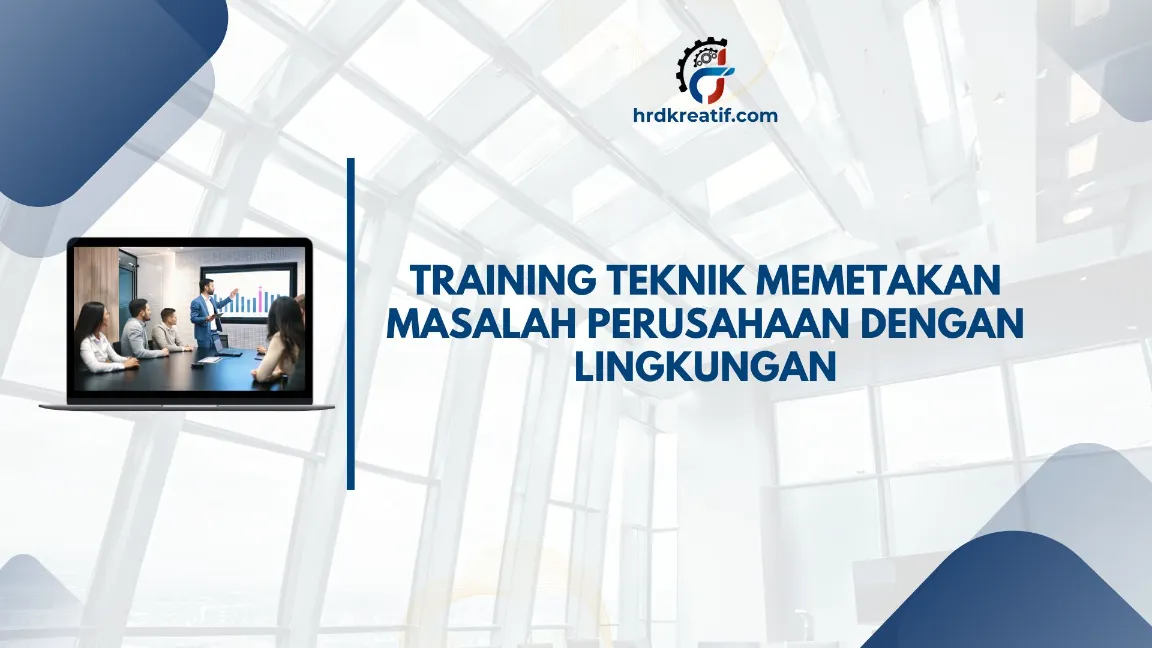 hrdkreatif.com

TRAINING TEKNIK MEMETAKAN MASALAH PERUSAHAAN DENGAN LINGKUNGAN